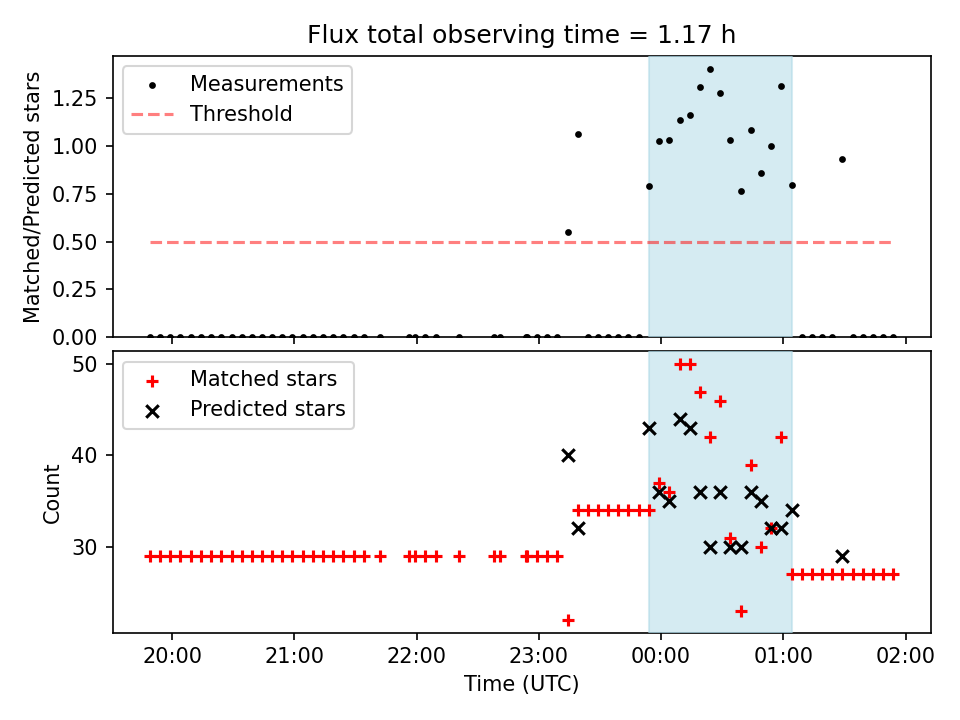 Flux total observing time = 1.17 h

Measurements
Threshold

Matched/Predicted stars

1.25
1.00
0.75
0.50
0.25
0.00

Matched stars
Predicted stars

Count

50
40
30

20:00
21:00
22:00
23:00
00:00
01:00
02:00

Time (UTC)